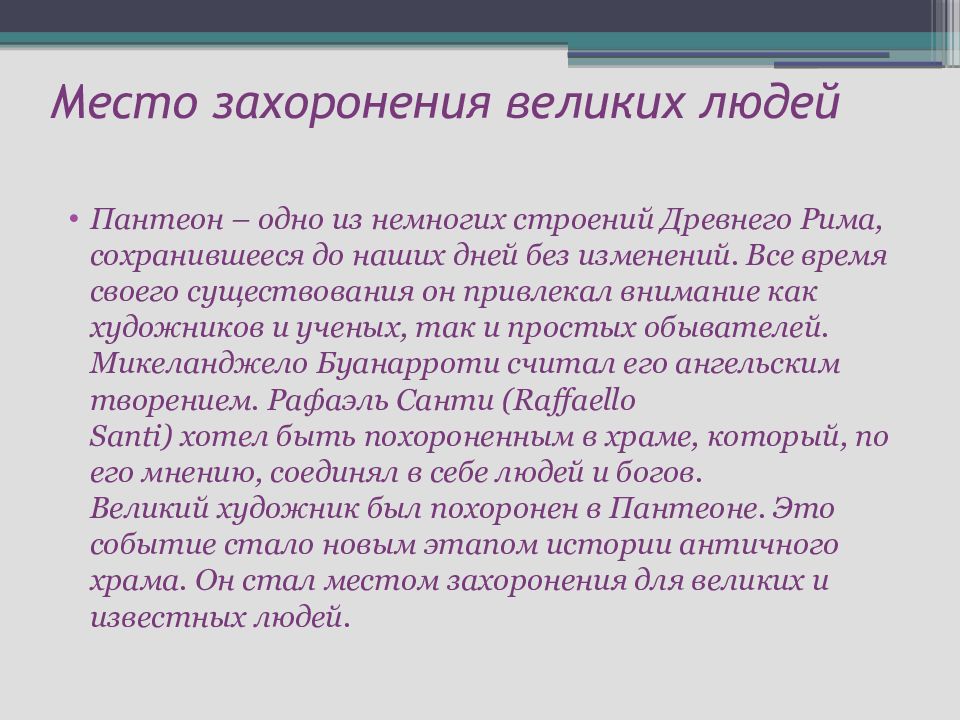 Место захоронения великих людей

• Пантеон – одно из немногих строений Древнего Рима, сохранившееся до наших дней без изменений. Все время своего существования он привлекал внимание как художников и ученых, так и простых обывателей. Микеланджело Буанарроти считал его ангельским творением. Рафаэль Санти (Raffaello Santi) хотел быть похороненным в храме, который, по его мнению, соединял в себе людей и богов. Великий художник был похоронен в Пантеоне. Это событие стало новым этапом истории античного храма. Он стал местом захоронения для великих и известных людей.